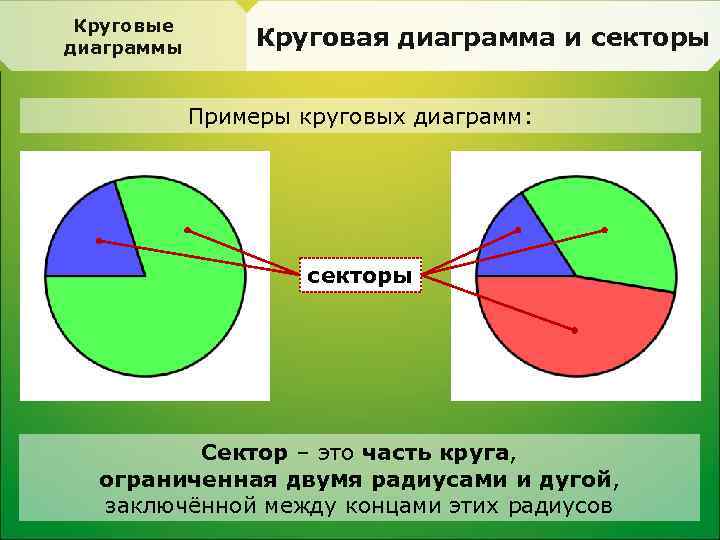 Круговые диаграммы

Круговая диаграмма и секторы

Примеры круговых диаграмм:

секторы

Сектор – это часть круга, ограниченная двумя радиусами и дугой, заключённой между концами этих радиусов